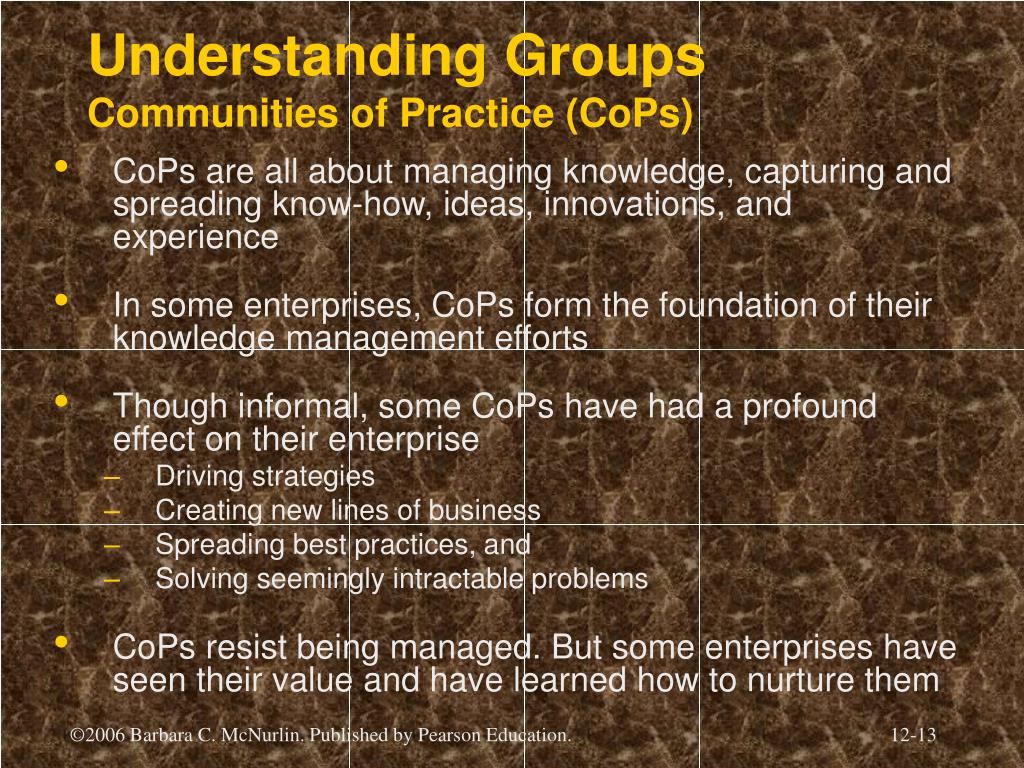 Understanding Groups
Communities of Practice (CoPs)

• CoPs are all about managing knowledge, capturing and spreading know-how, ideas, innovations, and experience

• In some enterprises, CoPs form the foundation of their knowledge management efforts

• Though informal, some CoPs have had a profound effect on their enterprise
– Driving strategies
– Creating new lines of business
– Spreading best practices, and
– Solving seemingly intractable problems

• CoPs resist being managed. But some enterprises have seen their value and have learned how to nurture them

©2006 Barbara C. McNurlin. Published by Pearson Education.

12-13